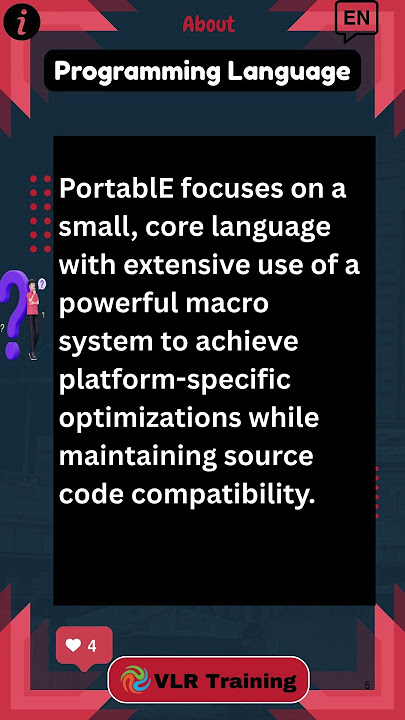 i

About

EN

Programming Language

PortablE focuses on a small, core language with extensive use of a powerful macro system to achieve platform-specific optimizations while maintaining source code compatibility.

4

VLR Training

5